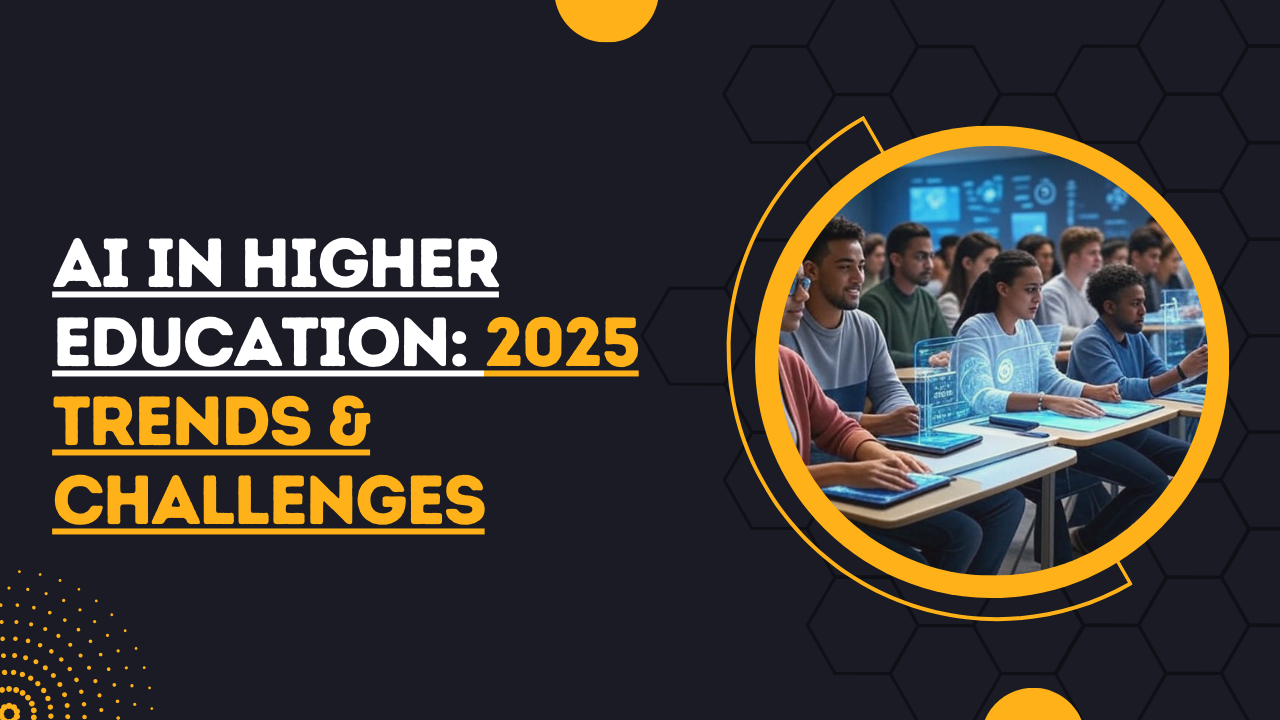 AI IN HIGHER EDUCATION: 2025 TRENDS & CHALLENGES